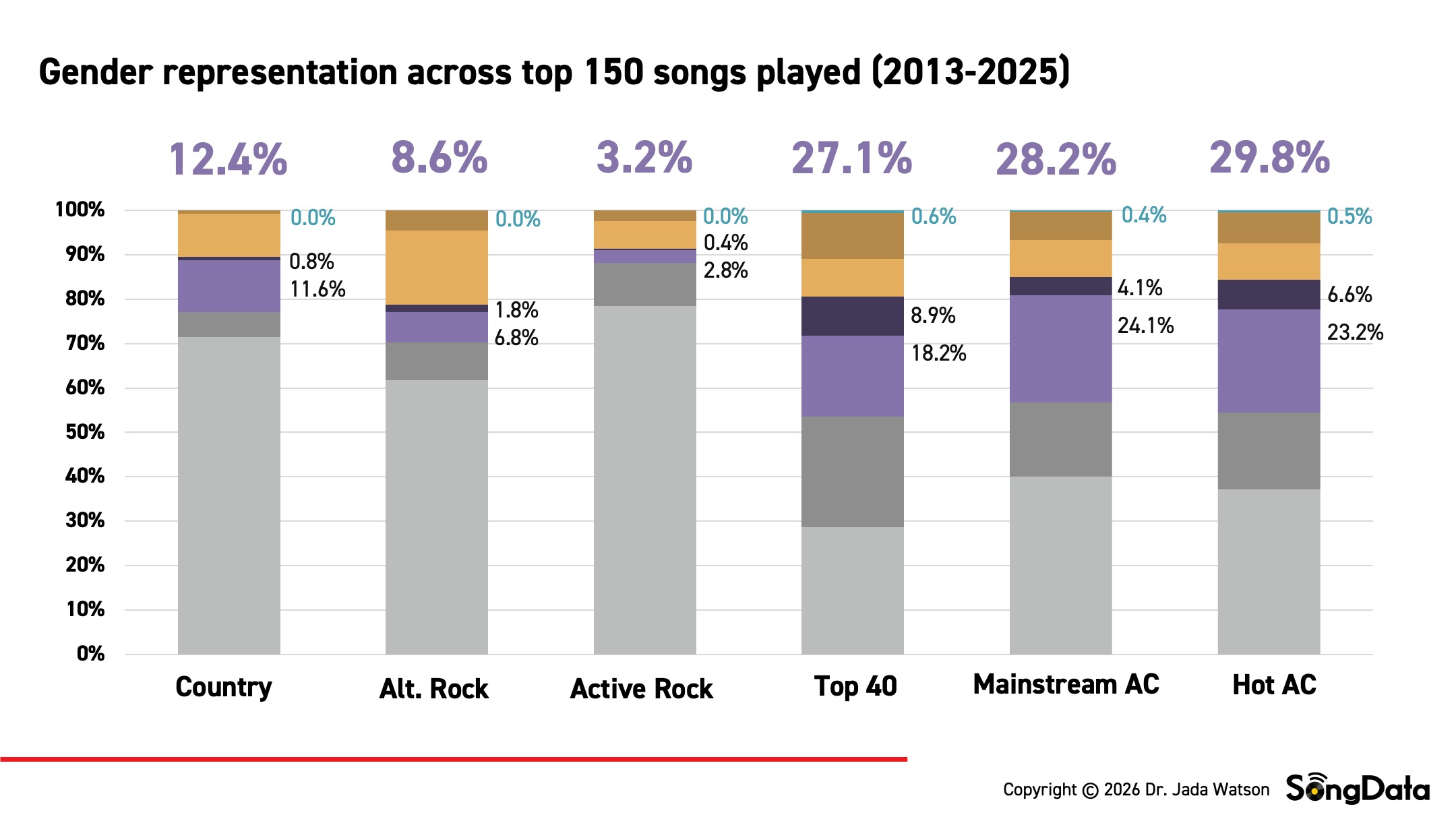 Gender representation across top 150 songs played (2013-2025)

12.4% 8.6% 3.2% 27.1% 28.2% 29.8%

100%
90%
80%
70%
60%
50%
40%
30%
20%
10%
0%

0.0%
0.8%
11.6%

0.0%
1.8%
6.8%

0.0%
0.4%
2.8%

0.6%
8.9%
18.2%

0.4%
4.1%
24.1%

0.5%
6.6%
23.2%

Country Alt. Rock Active Rock Top 40 Mainstream AC Hot AC

Copyright © 2026 Dr. Jada Watson SongData